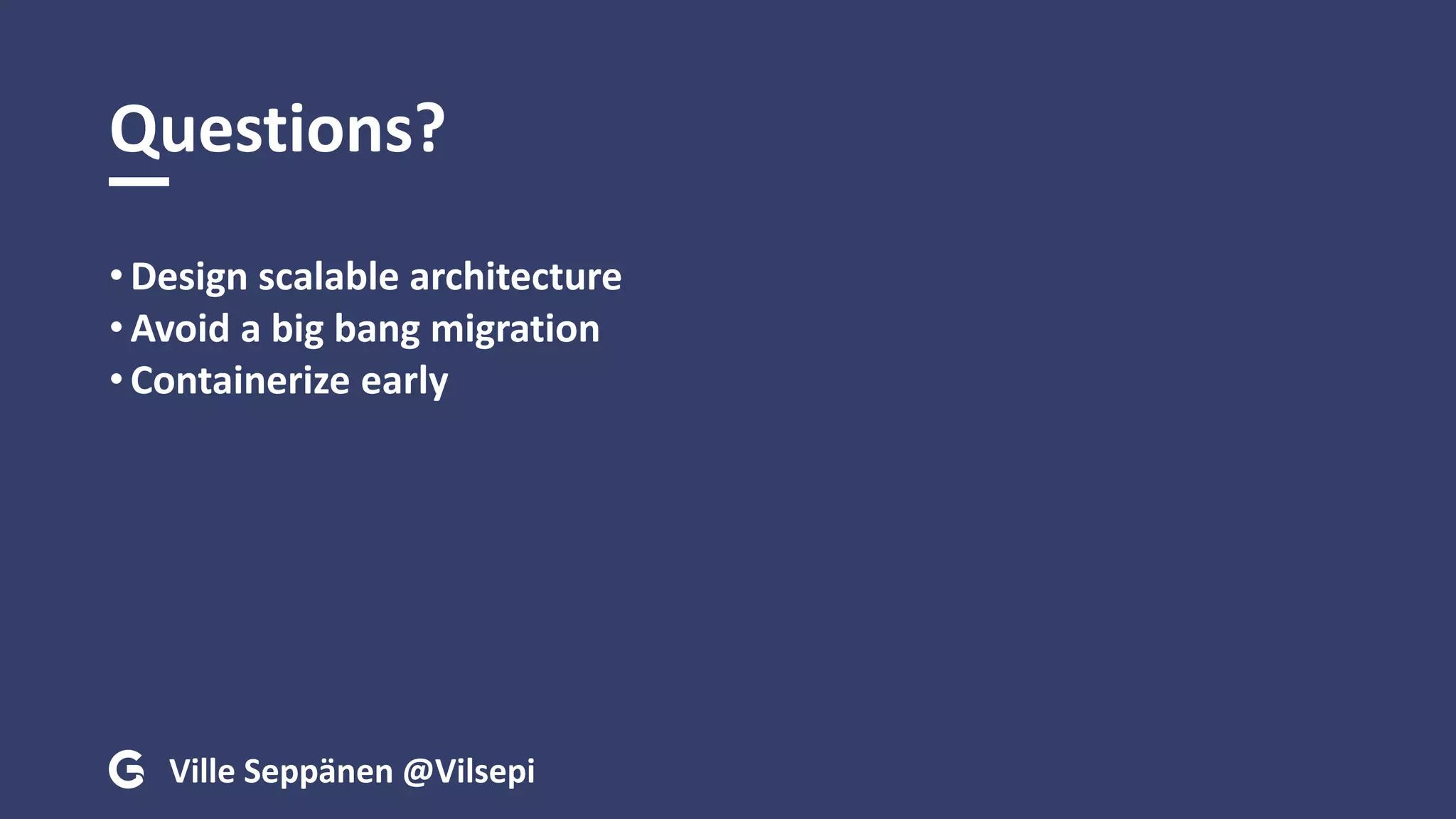 Questions?

• Design scalable architecture
• Avoid a big bang migration
• Containerize early

Ville Seppänen @Vilsepi